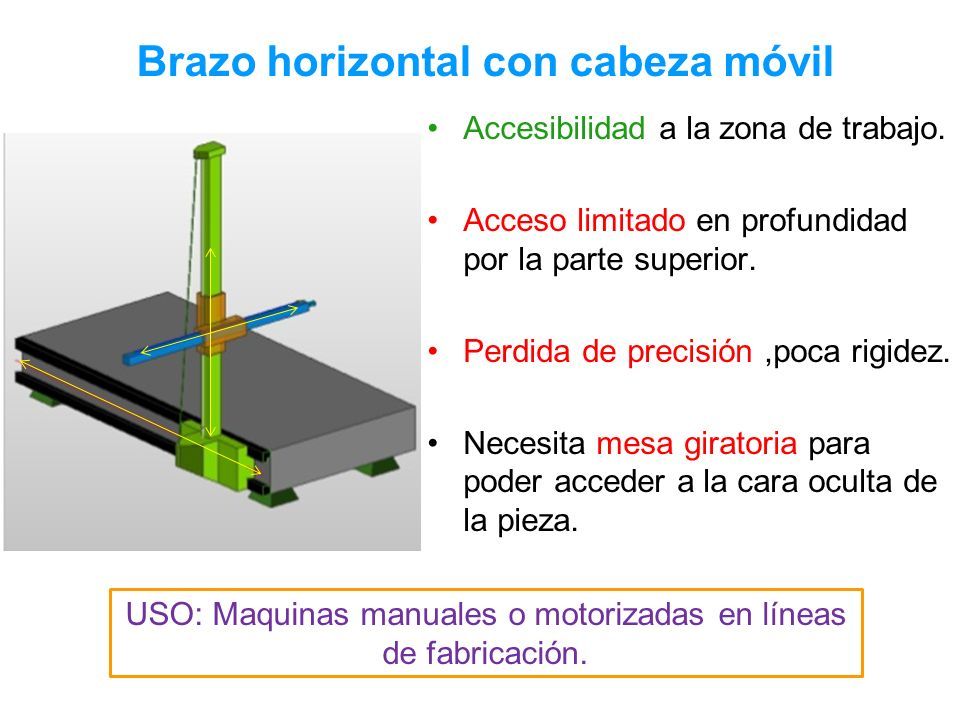 Brazo horizontal con cabeza móvil

• Accesibilidad a la zona de trabajo.

• Acceso limitado en profundidad por la parte superior.

• Perdida de precisión ,poca rigidez.

• Necesita mesa giratoria para poder acceder a la cara oculta de la pieza.

USO: Maquinas manuales o motorizadas en líneas de fabricación.